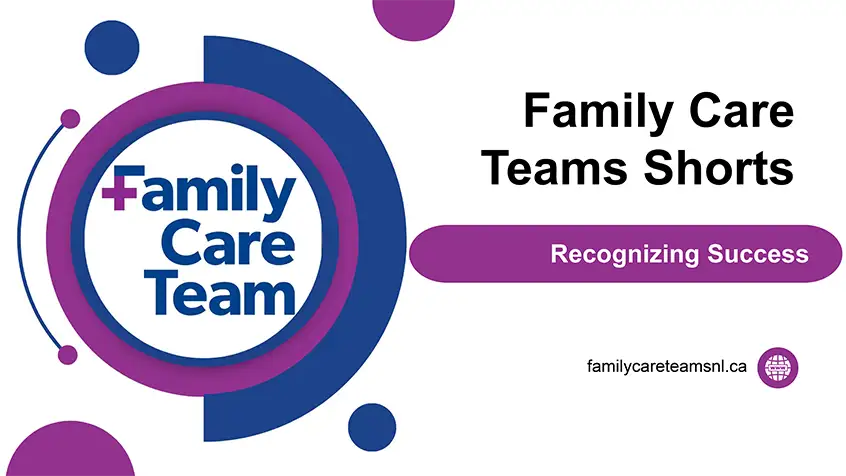 Family Care Team

Family Care Teams Shorts

Recognizing Success

familycareteamsnl.ca